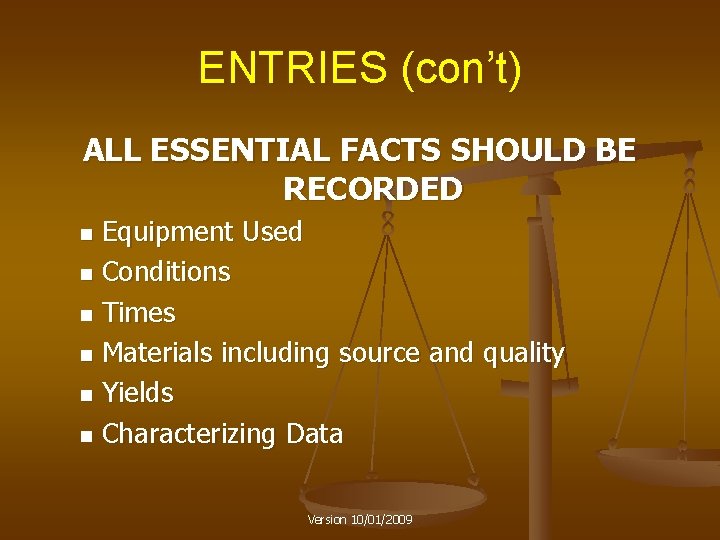 ENTRIES (con't)

ALL ESSENTIAL FACTS SHOULD BE RECORDED

- Equipment Used
- Conditions
- Times
- Materials including source and quality
- Yields
- Characterizing Data

Version 10/01/2009